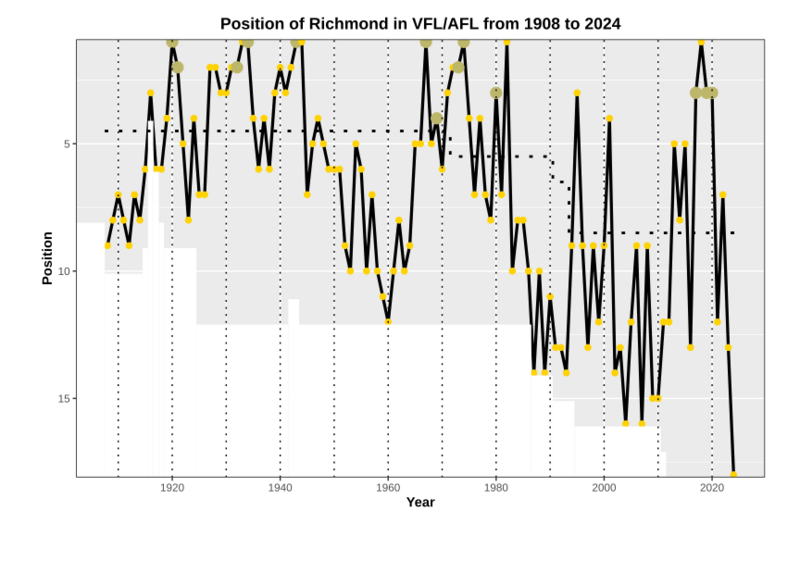 Position of Richmond in VFL/AFL from 1908 to 2024

Position

5

10

15

1920

1940

1960

1980

2000

2020

Year